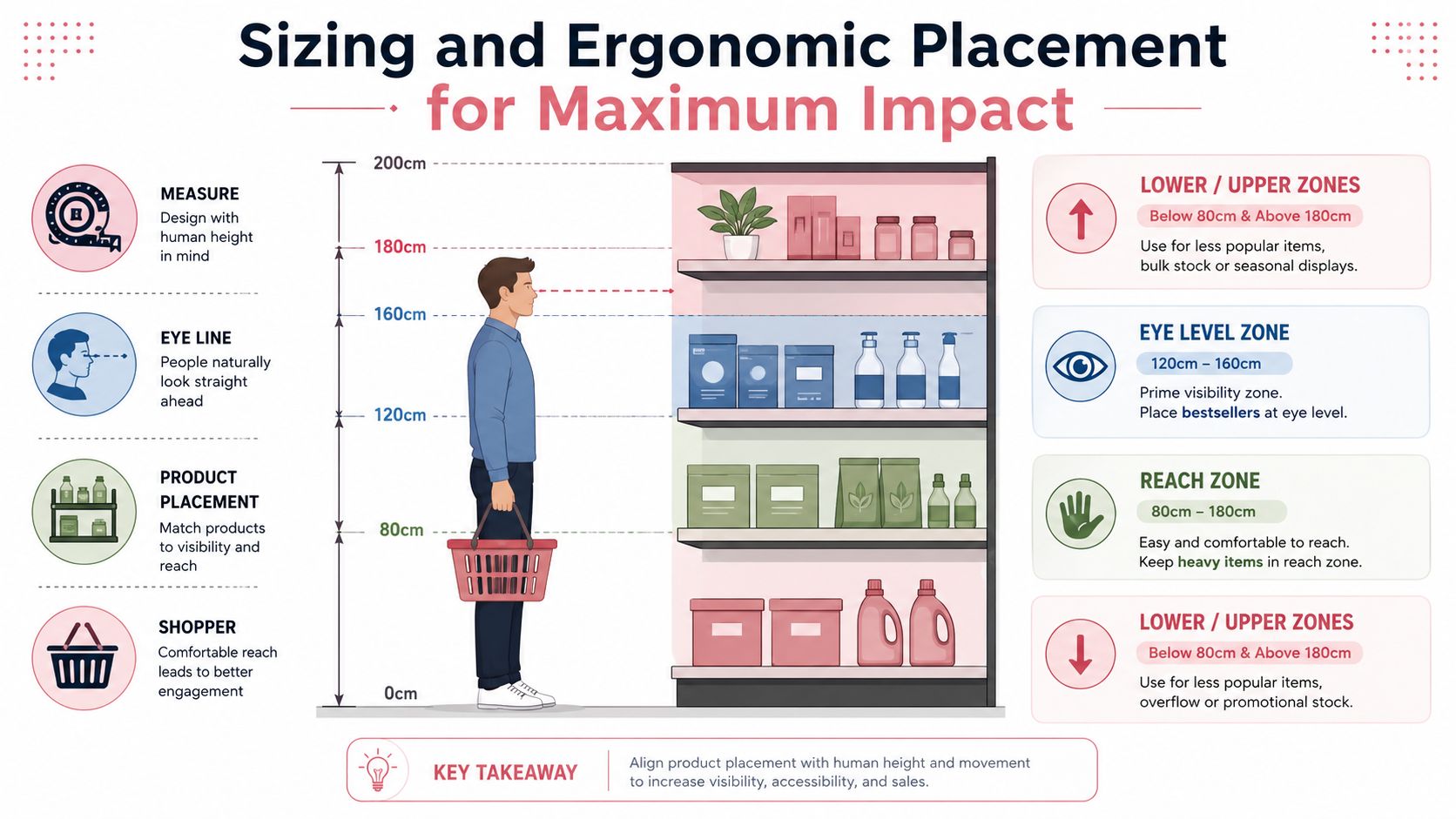 Sizing and Ergonomic Placement
for Maximum Impact

MEASURE
Design with human height in mind

EYE LINE
People naturally look straight ahead

PRODUCT PLACEMENT
Match products to visibility and reach

SHOPPER
Comfortable reach leads to better engagement

200cm
180cm
160cm
120cm
80cm
0cm

LOWER / UPPER ZONES
Below 80cm & Above 180cm
Use for less popular items, bulk stock or seasonal displays.

EYE LEVEL ZONE
120cm – 160cm
Prime visibility zone.
Place bestsellers at eye level.

REACH ZONE
80cm – 180cm
Easy and comfortable to reach.
Keep heavy items in reach zone.

LOWER / UPPER ZONES
Below 80cm & Above 180cm
Use for less popular items, overflow or promotional stock.

KEY TAKEAWAY
Align product placement with human height and movement to increase visibility, accessibility, and sales.